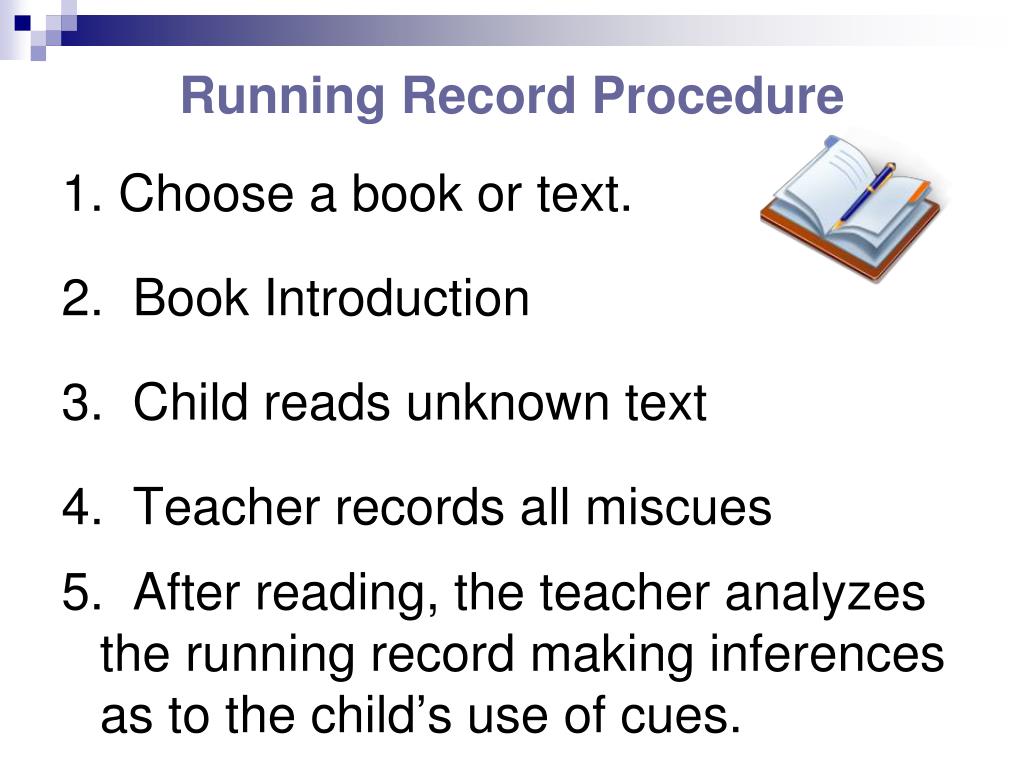 Running Record Procedure

1. Choose a book or text.

2. Book Introduction

3. Child reads unknown text

4. Teacher records all miscues

5. After reading, the teacher analyzes the running record making inferences as to the child’s use of cues.